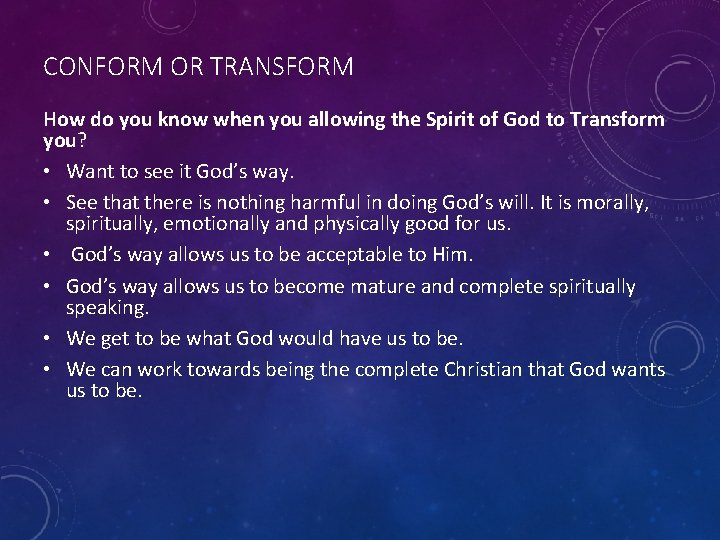 CONFORM OR TRANSFORM

How do you know when you allowing the Spirit of God to Transform you?

• Want to see it God's way.
• See that there is nothing harmful in doing God's will. It is morally, spiritually, emotionally and physically good for us.
• God's way allows us to be acceptable to Him.
• God's way allows us to become mature and complete spiritually speaking.
• We get to be what God would have us to be.
• We can work towards being the complete Christian that God wants us to be.